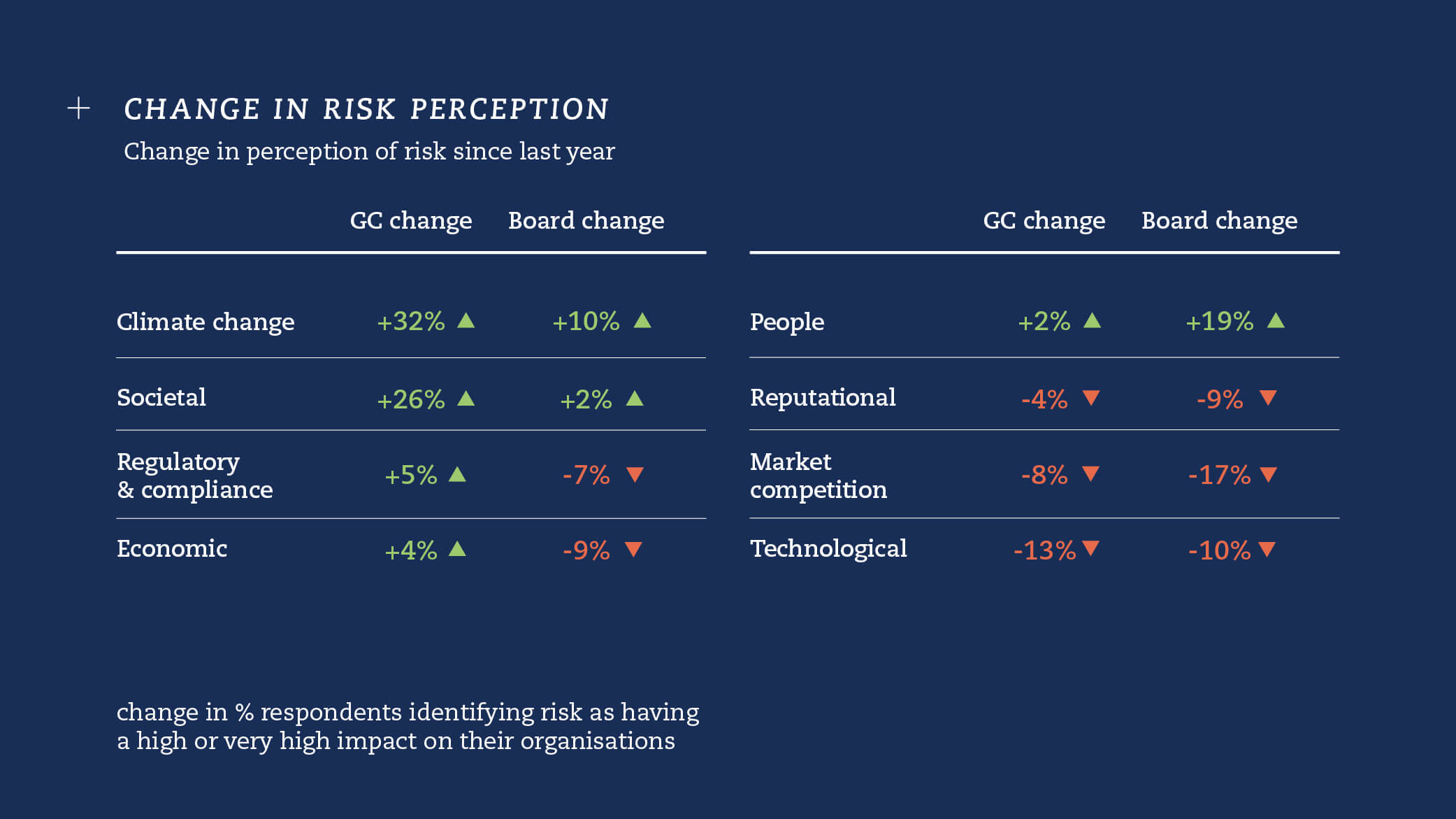 + CHANGE IN RISK PERCEPTION

Change in perception of risk since last year

| | GC change | Board change |
|---|---|---|
| Climate change | +32% ▲ | +10% ▲ |
| Societal | +26% ▲ | +2% ▲ |
| Regulatory & compliance | +5% ▲ | -7% ▼ |
| Economic | +4% ▲ | -9% ▼ |

| | GC change | Board change |
|---|---|---|
| People | +2% ▲ | +19% ▲ |
| Reputational | -4% ▼ | -9% ▼ |
| Market competition | -8% ▼ | -17% ▼ |
| Technological | -13% ▼ | -10% ▼ |

change in % respondents identifying risk as having a high or very high impact on their organisations